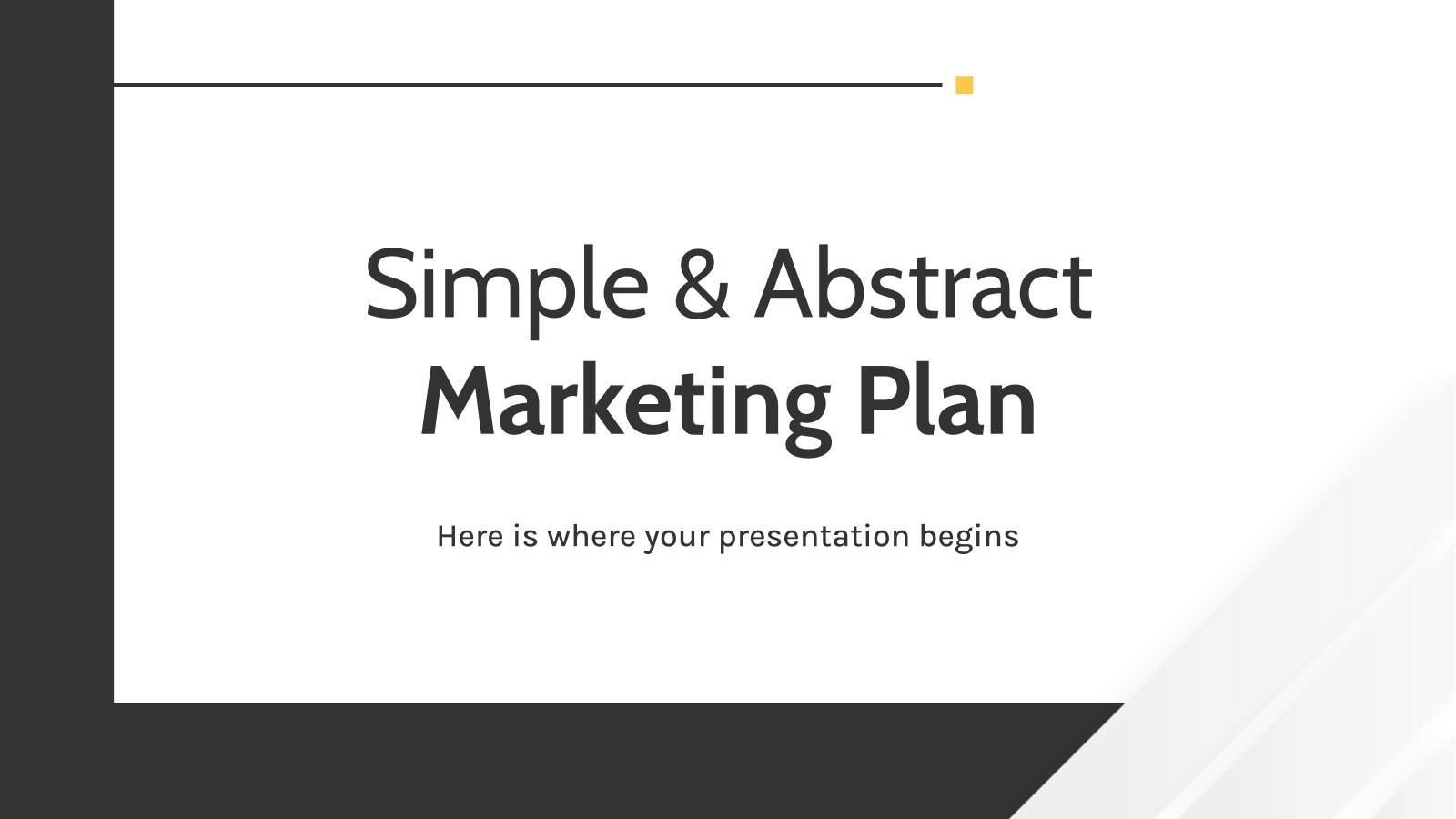 Simple & Abstract
Marketing Plan

Here is where your presentation begins